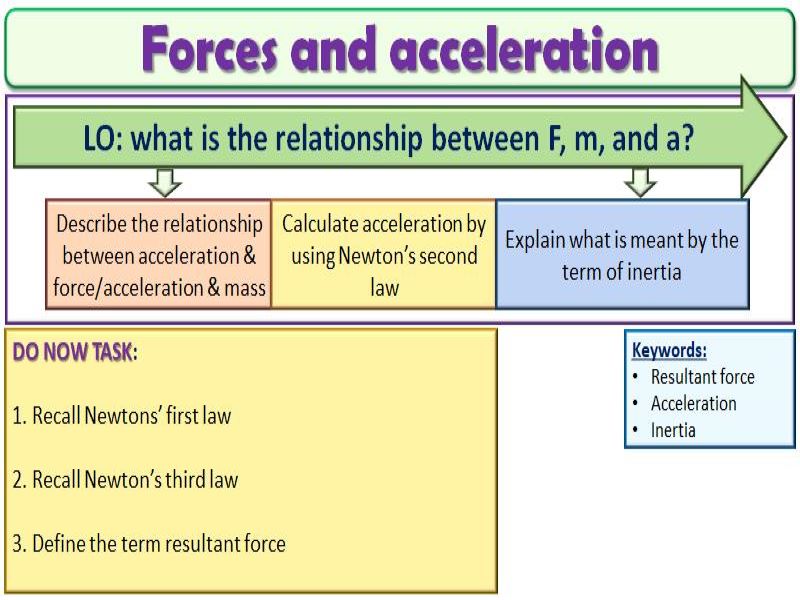 Forces and acceleration

LO: what is the relationship between F, m, and a?

Describe the relationship between acceleration & force/acceleration & mass

Calculate acceleration by using Newton's second law

Explain what is meant by the term of inertia

DO NOW TASK:

1. Recall Newtons' first law

2. Recall Newton's third law

3. Define the term resultant force

Keywords:
• Resultant force
• Acceleration
• Inertia